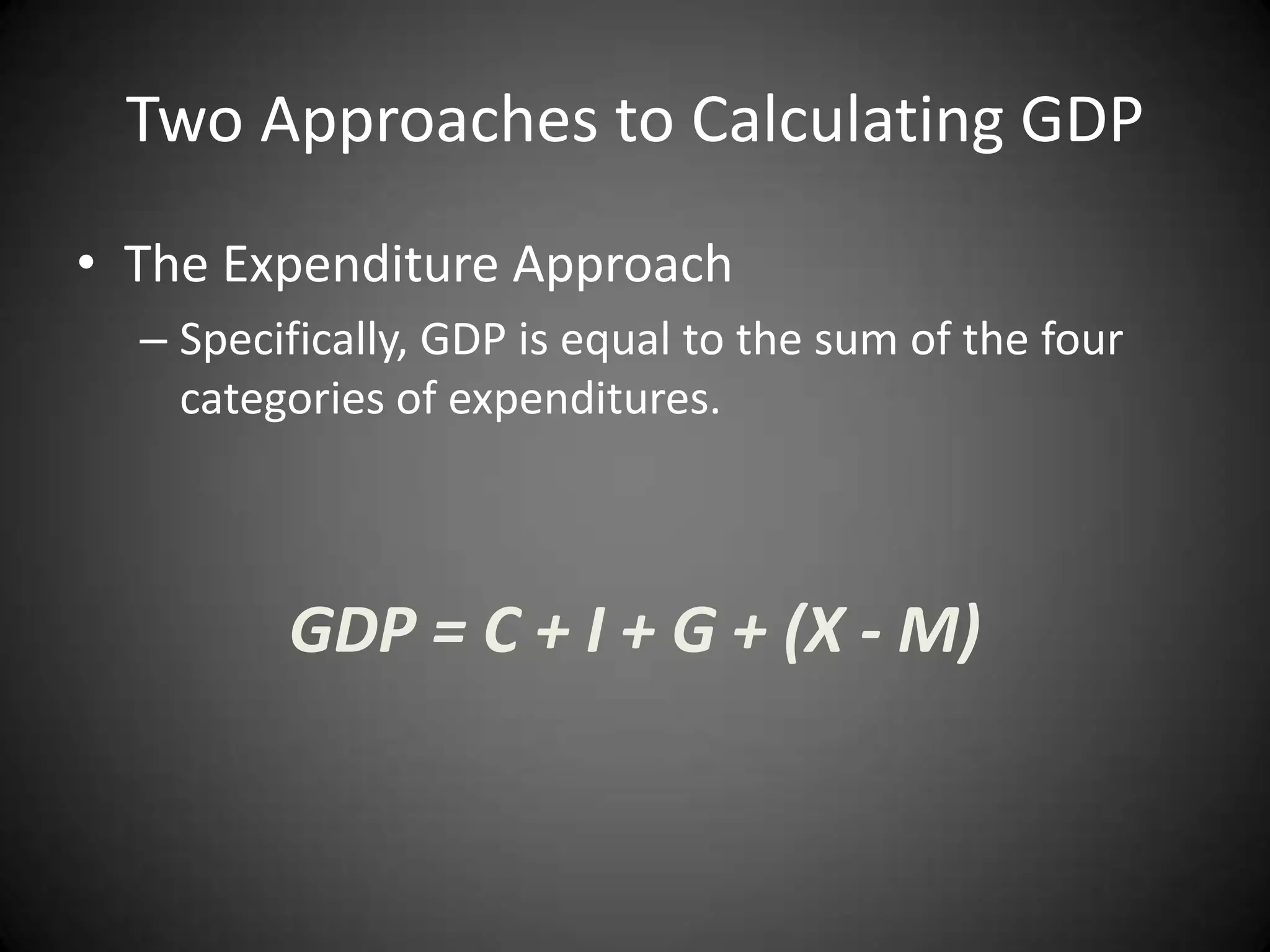 Two Approaches to Calculating GDP

• The Expenditure Approach

– Specifically, GDP is equal to the sum of the four categories of expenditures.

$GDP = C + I + G + (X - M)$